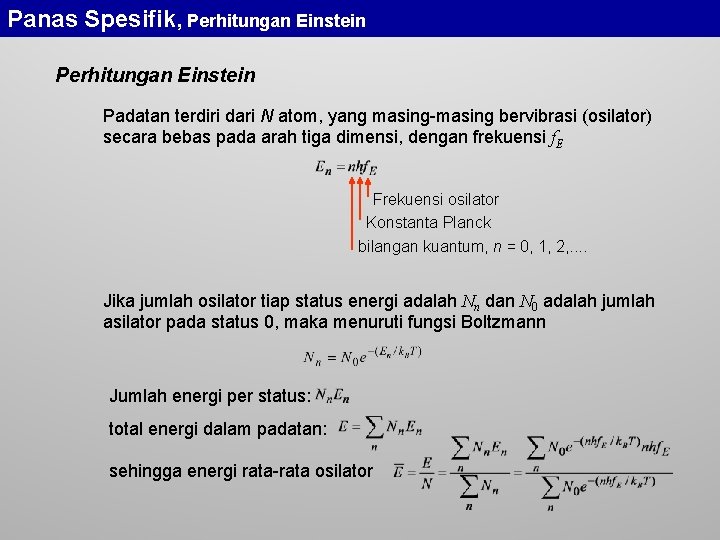 Panas Spesifik, Perhitungan Einstein

Perhitungan Einstein

Padatan terdiri dari $N$ atom, yang masing-masing bervibrasi (osilator) secara bebas pada arah tiga dimensi, dengan frekuensi $f_E$

$E_n = nhf_E$

Frekuensi osilator

Konstanta Planck

bilangan kuantum, $n$ = 0, 1, 2,....

Jika jumlah osilator tiap status energi adalah $N_n$ dan $N_0$ adalah jumlah asilator pada status 0, maka menuruti fungsi Boltzmann

$N_n = N_0 e^{-(E_n / k_B T)}$

Jumlah energi per status: $N_n E_n$

total energi dalam padatan: $E = \sum_n N_n E_n$

sehingga energi rata-rata osilator $\overline{E} = \frac{E}{N} = \frac{\sum_n N_n E_n}{\sum_n N_n} = \frac{\sum_n N_0 e^{-(nhf_E / k_B T)} nhf_E}{\sum_n N_0 e^{-(nhf_E / k_B T)}}$